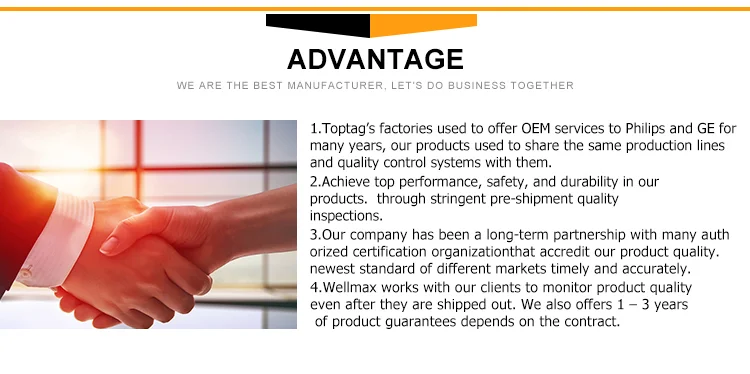 ADVANTAGE

WE ARE THE BEST MANUFACTURER, LET'S DO BUSINESS TOGETHER

1.Toptag's factories used to offer OEM services to Philips and GE for many years, our products used to share the same production lines and quality control systems with them.

2.Achieve top performance, safety, and durability in our products. through stringent pre-shipment quality inspections.

3.Our company has been a long-term partnership with many auth orized certification organizationthat accredit our product quality. newest standard of different markets timely and accurately.

4.Wellmax works with our clients to monitor product quality even after they are shipped out. We also offers 1 – 3 years of product guarantees depends on the contract.